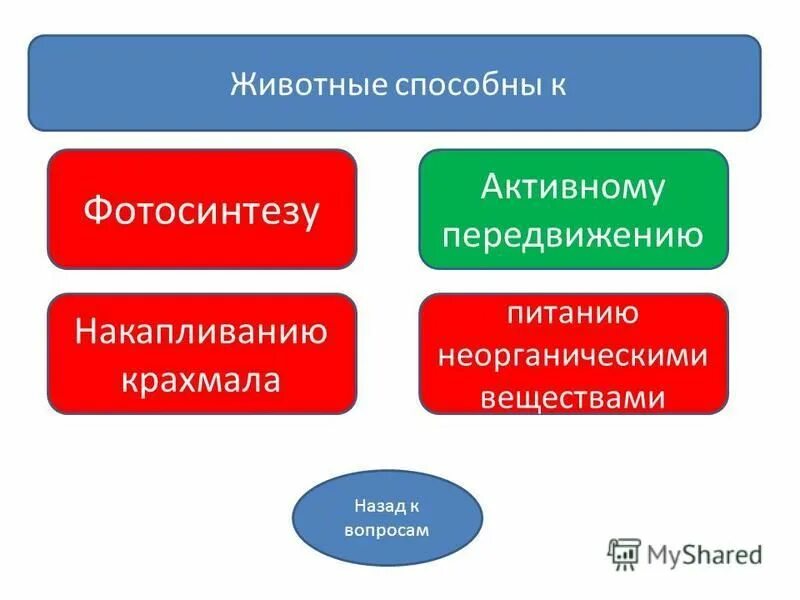 Животные способны к

Фотосинтезу

Активному передвижению

Накапливанию крахмала

питанию неорганическими веществами

Назад к вопросам

MyShared